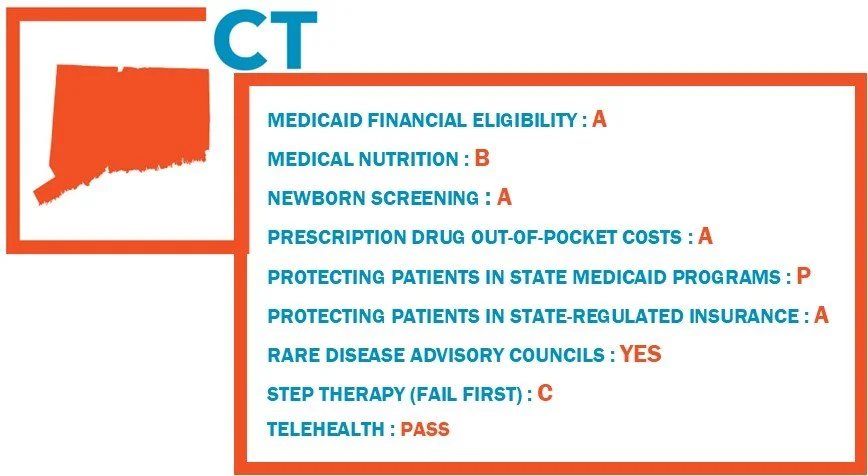 CT

MEDICAID FINANCIAL ELIGIBILITY : A

MEDICAL NUTRITION : B

NEWBORN SCREENING : A

PRESCRIPTION DRUG OUT-OF-POCKET COSTS : A

PROTECTING PATIENTS IN STATE MEDICAID PROGRAMS : P

PROTECTING PATIENTS IN STATE-REGULATED INSURANCE : A

RARE DISEASE ADVISORY COUNCILS : YES

STEP THERAPY (FAIL FIRST) : C

TELEHEALTH : PASS